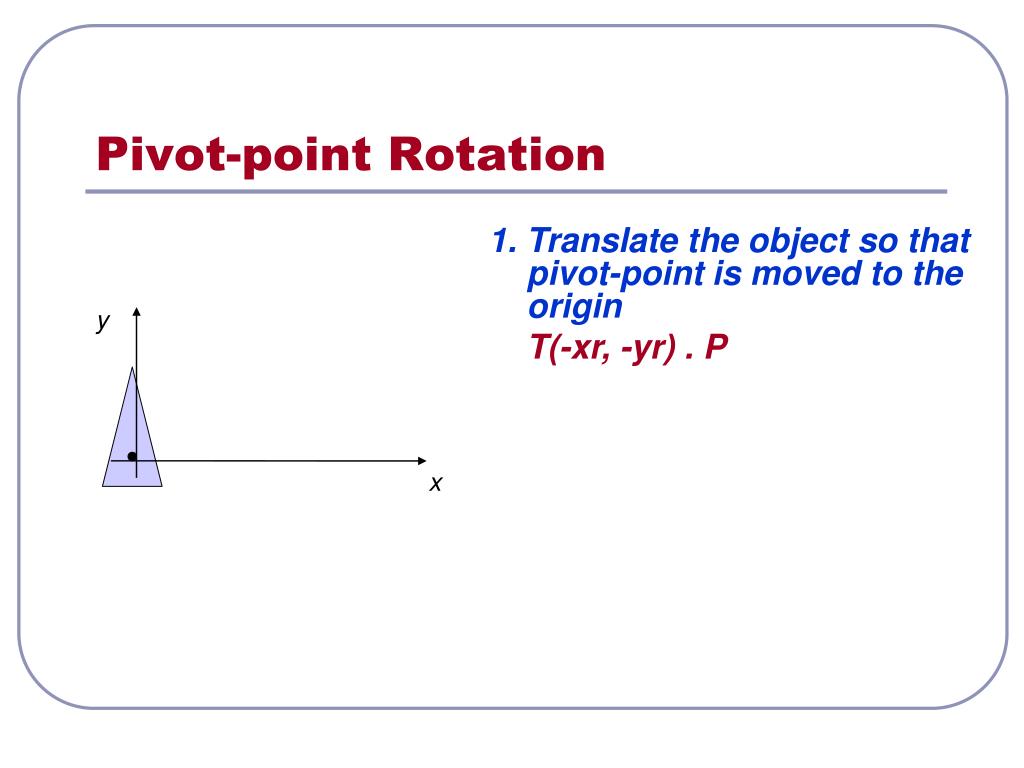 Pivot-point Rotation

1. Translate the object so that pivot-point is moved to the origin

T(-xr, -yr) . P

y

x